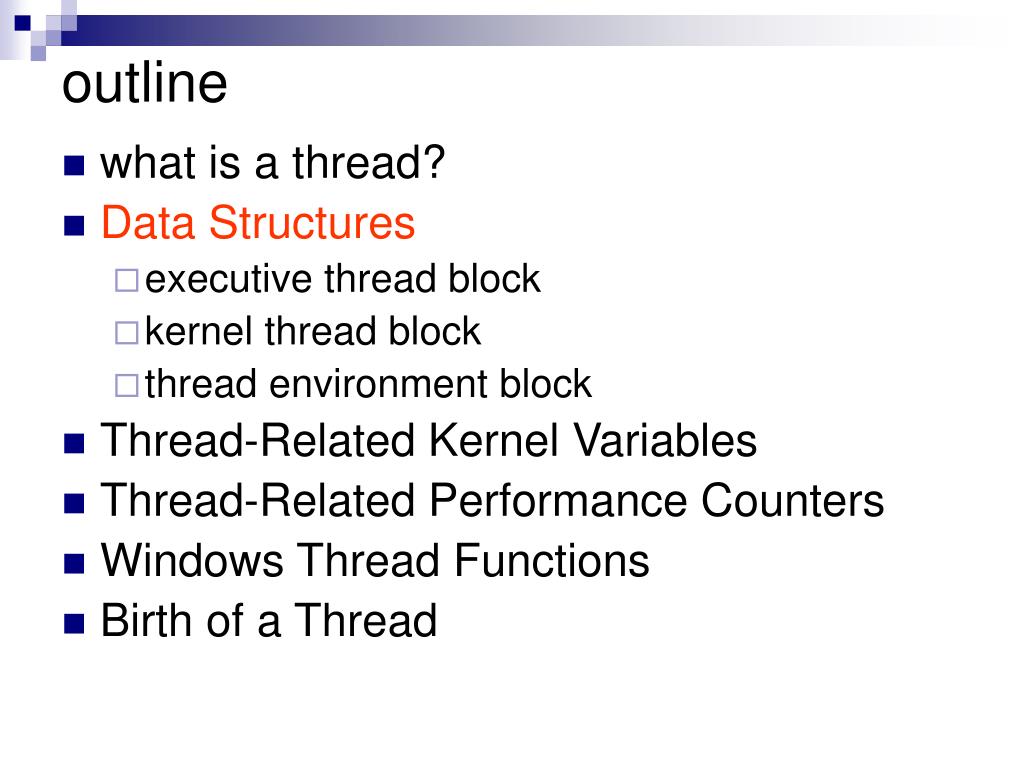 outline

- what is a thread?
- Data Structures
  - executive thread block
  - kernel thread block
  - thread environment block
- Thread-Related Kernel Variables
- Thread-Related Performance Counters
- Windows Thread Functions
- Birth of a Thread